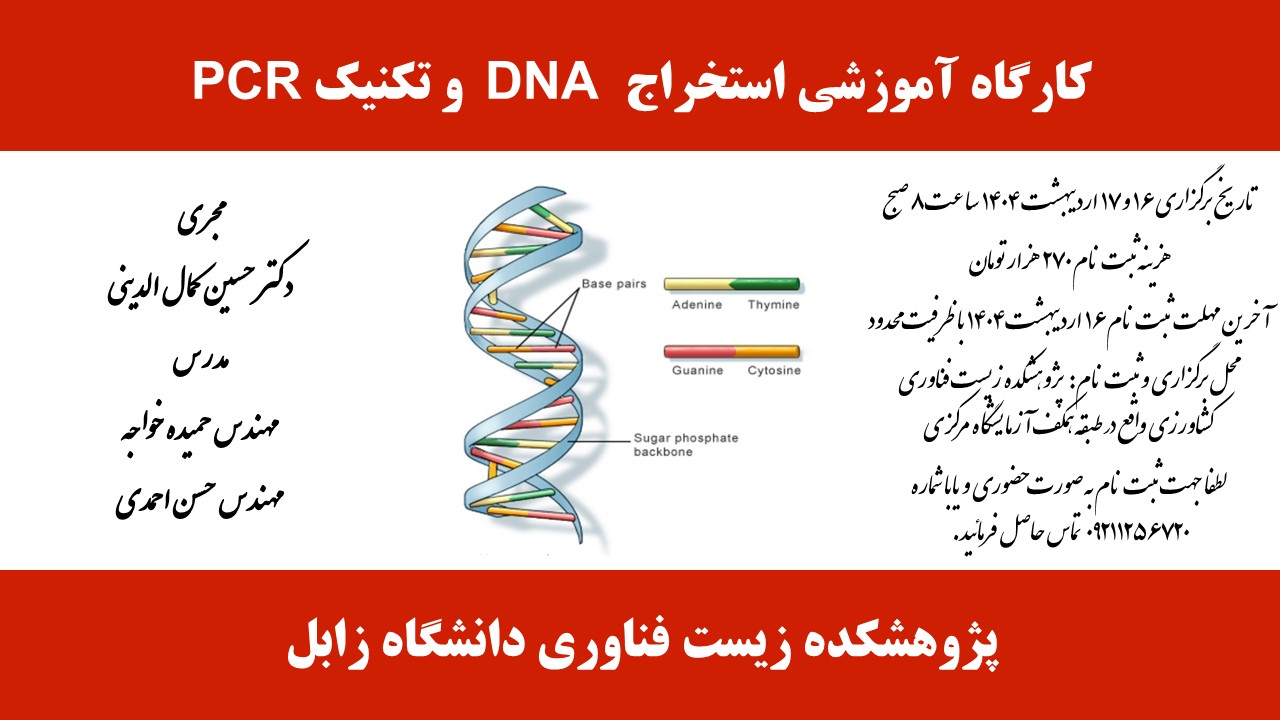 کارگاه آموزشی استخراج DNA و تکنیک PCR

تاریخ برگزاری ۱۶ و ۱۷ اردیبهشت ۱۴۰۴ ساعت ۸ صبح

هزینه ثبت نام ۲۷۰ هزار تومان

آخرین مهلت ثبت نام ۱۶ اردیبهشت ۱۴۰۴ با ظرفیت محدود

محل برگزاری و ثبت نام: پژوهشکده زیست فناوری کشاورزی واقع در طبقه همکف آزمایشگاه مرکزی

لطفا جهت ثبت نام به صورت حضوری و یا با شماره ۰۹۲۱۱۲۵۶۷۲۰ تماس حاصل فرمائید.

Base pairs

Adenine Thymine

Guanine Cytosine

Sugar phosphate backbone

مجری
دکتر حسین کمال الدینی
مدرس
مهندس حمیده خواجه
مهندس حسن احمدی

پژوهشکده زیست فناوری دانشگاه زابل